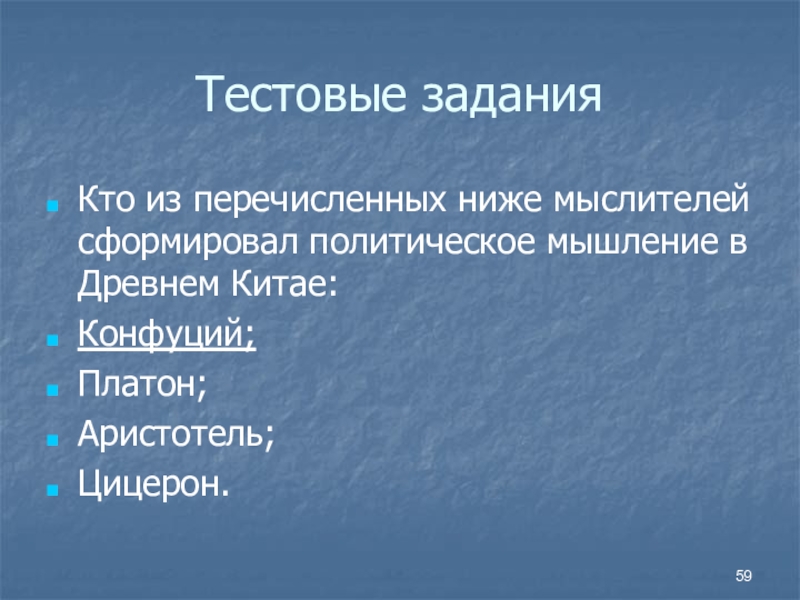 Тестовые задания

Кто из перечисленных ниже мыслителей сформировал политическое мышление в Древнем Китае:

Конфуций;

Платон;

Аристотель;

Цицерон.

59